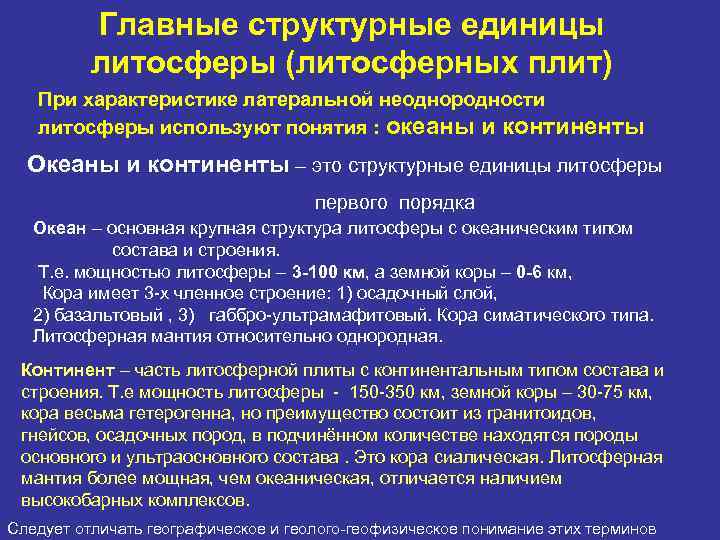 Главные структурные единицы литосферы (литосферных плит)

При характеристике латеральной неоднородности литосферы используют понятия : океаны и континенты

Океаны и континенты – это структурные единицы литосферы первого порядка

Океан – основная крупная структура литосферы с океаническим типом состава и строения.
Т.е. мощностью литосферы – 3-100 км, а земной коры – 0-6 км,
Кора имеет 3-х членное строение: 1) осадочный слой,
2) базальтовый , 3) габбро-ультрамафитовый. Кора симатического типа.
Литосферная мантия относительно однородная.

Континент – часть литосферной плиты с континентальным типом состава и строения. Т.е мощность литосферы - 150-350 км, земной коры – 30-75 км, кора весьма гетерогенна, но преимущество состоит из гранитоидов, гнейсов, осадочных пород, в подчинённом количестве находятся породы основного и ультраосновного состава . Это кора сиалическая. Литосферная мантия более мощная, чем океаническая, отличается наличием высокобарных комплексов.

Следует отличать географическое и геолого-геофизическое понимание этих терминов